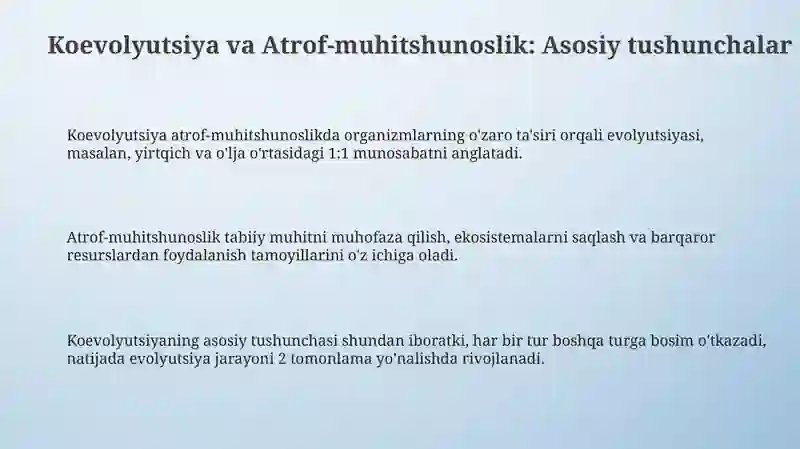 Koevolyutsiya va Atrof-muhitshunoslik: Asosiy tushunchalar

Koevolyutsiya atrof-muhitshunoslikda organizmlarning o'zaro ta'siri orqali evolyutsiyasi, masalan, yirtqich va o'lja o'rtasidagi 1:1 munosabatni anglatadi.

Atrof-muhitshunoslik tabiiy muhitni muhofaza qilish, ekosistemalarni saqlash va barqaror resurslardan foydalanish tamoyillarini o'z ichiga oladi.

Koevolyutsiyaning asosiy tushunchasi shundan iboratki, har bir tur boshqa turga bosim o'tkazadi, natijada evolyutsiya jarayoni 2 tomonlama yo'nalishda rivojlanadi.